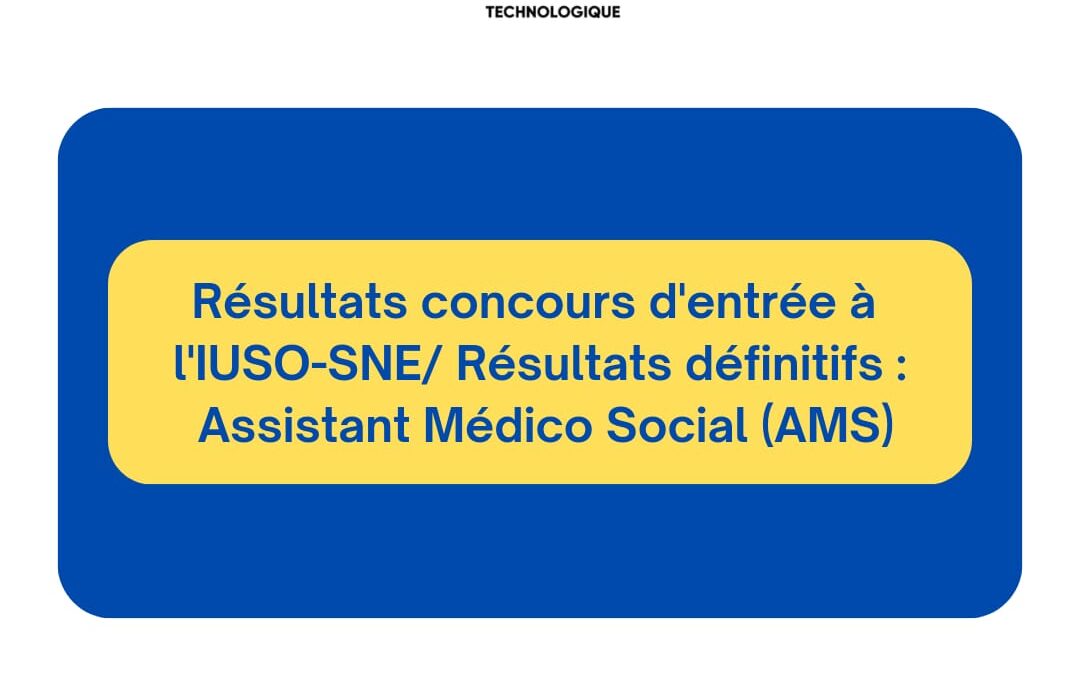 TECHNOLOGIQUE

Résultats concours d'entrée à l'IUSO-SNE/ Résultats définitifs : Assistant Médico Social (AMS)